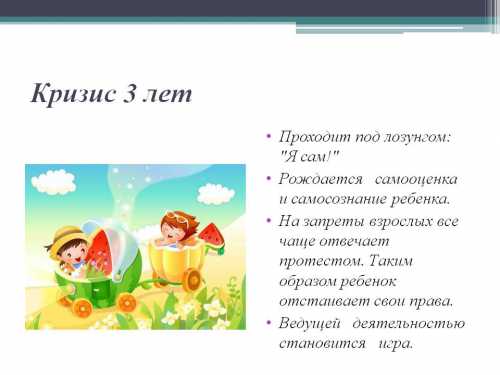 Кризис 3 лет

• Проходит под лозунгом: "Я сам!"
• Рождается самооценка и самосознание ребенка.
• На запреты взрослых все чаще отвечает протестом. Таким образом ребенок отстаивает свои права.
• Ведущей деятельностью становится игра.